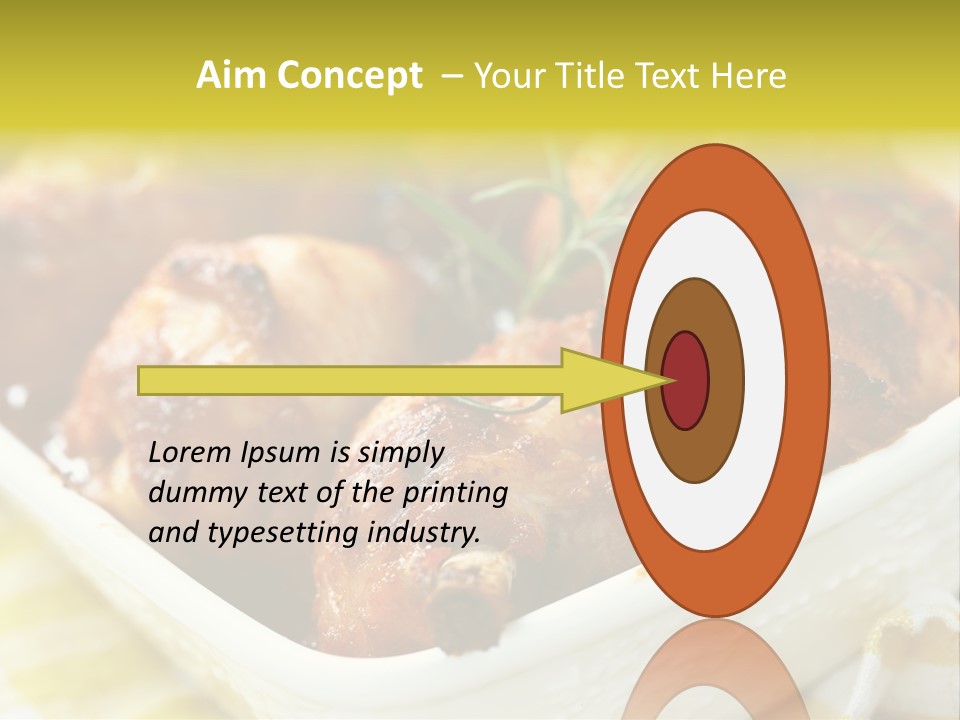 Aim Concept – Your Title Text Here

Lorem Ipsum is simply dummy text of the printing and typesetting industry.